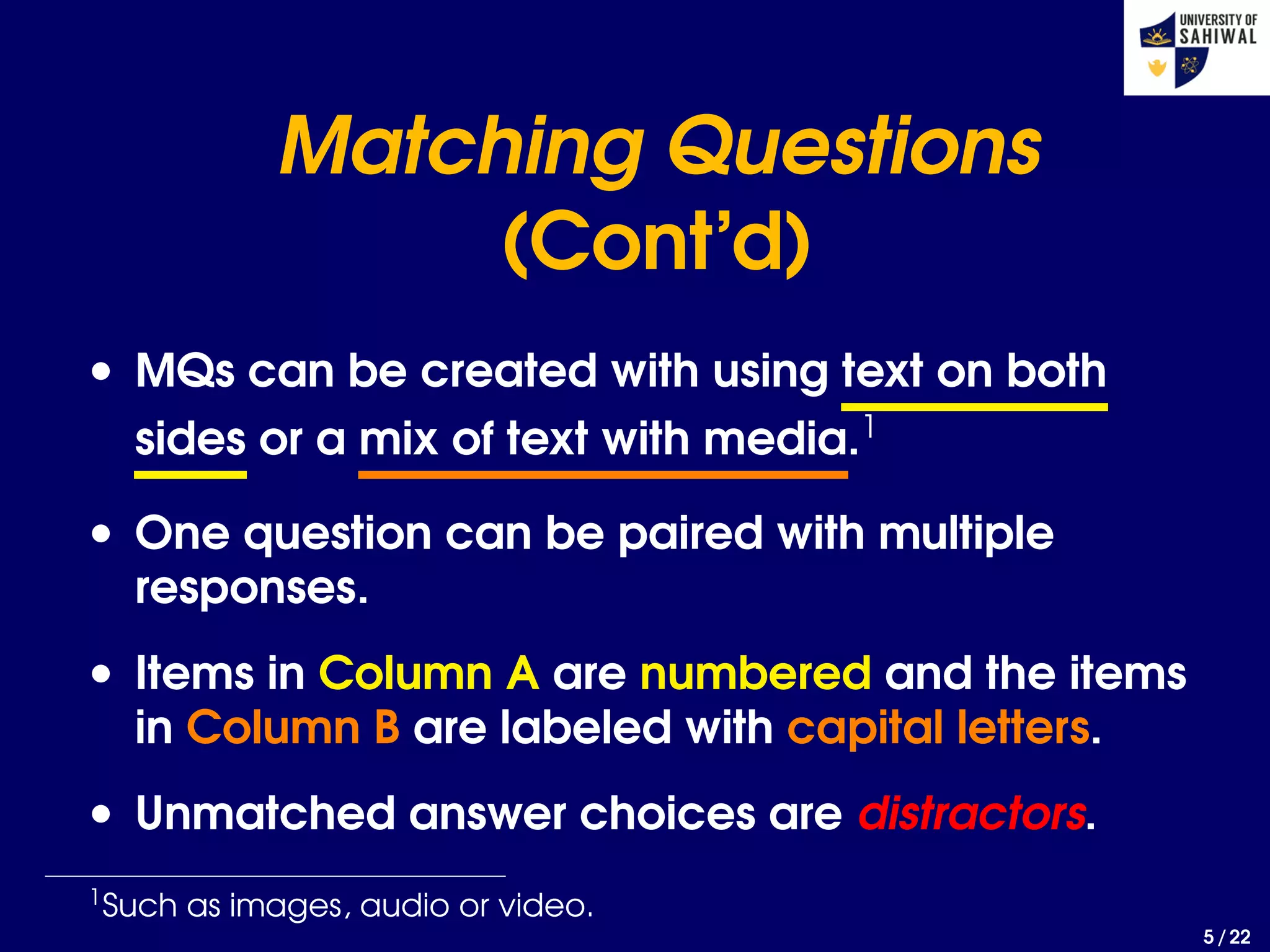 UNIVERSITY OF SAHIWAL

Matching Questions (Cont'd)

• MQs can be created with using text on both sides or a mix of text with media.$^1$

• One question can be paired with multiple responses.

• Items in Column A are numbered and the items in Column B are labeled with capital letters.

• Unmatched answer choices are distractors.

$^1$Such as images, audio or video.

5 / 22